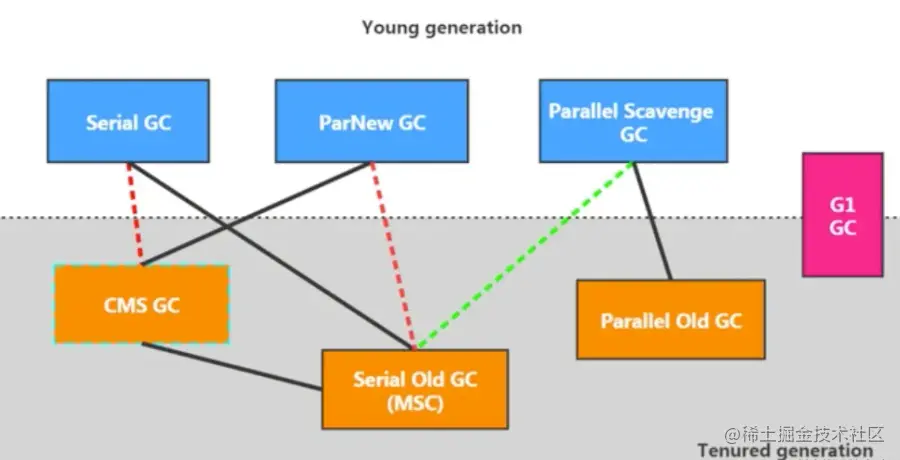 Young generation

Serial GC

ParNew GC

Parallel Scavenge GC

G1 GC

CMS GC

Parallel Old GC

Serial Old GC (MSC)

@稀土掘金技术社区

Tenured generation